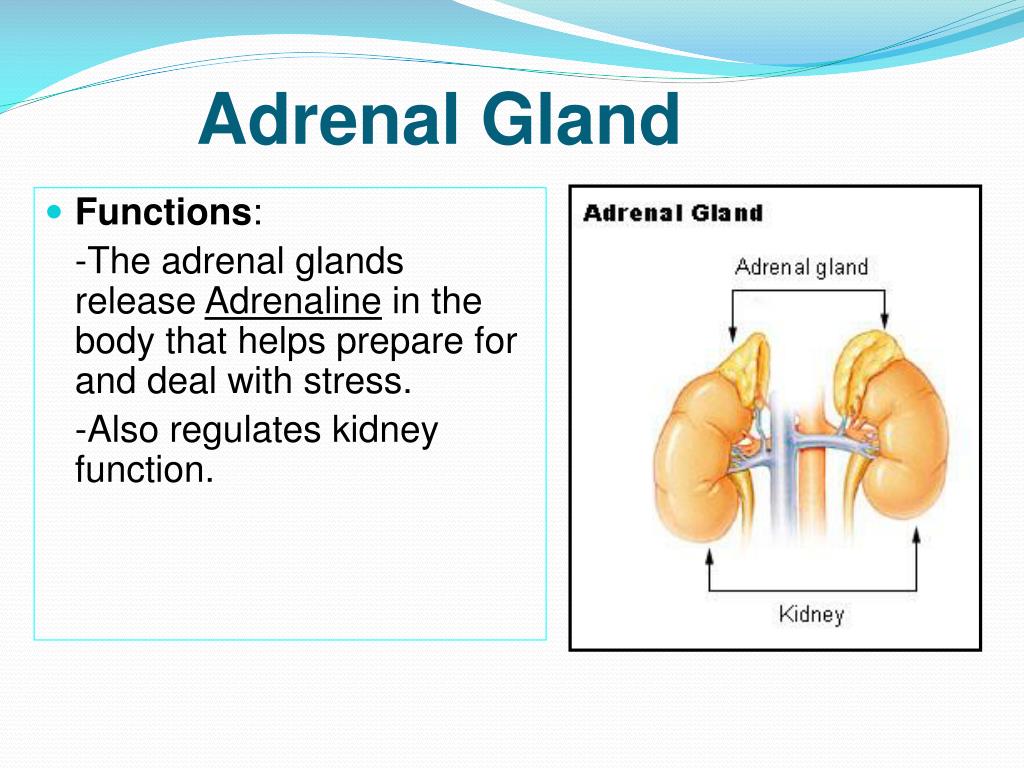 Adrenal Gland

Functions:

-The adrenal glands release Adrenaline in the body that helps prepare for and deal with stress.

-Also regulates kidney function.

Adrenal Gland

Adrenal gland

Kidney